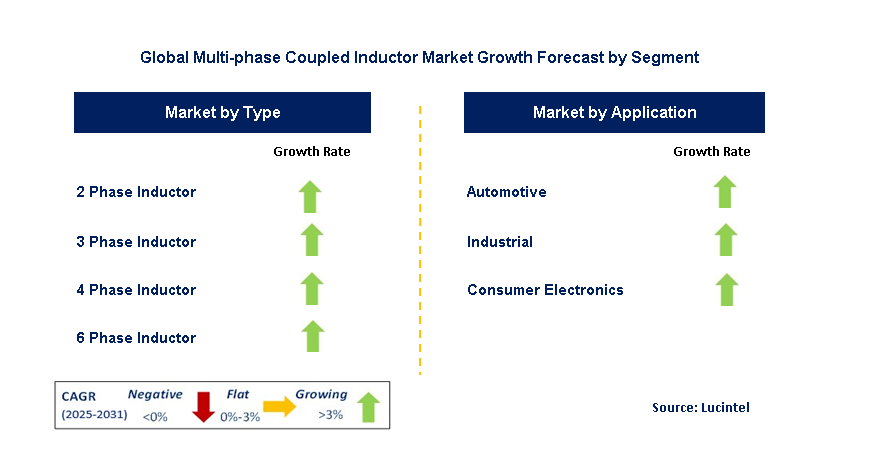 Global Multi-phase Coupled Inductor Market Growth Forecast by Segment

Market by Type

Growth Rate

2 Phase Inductor

3 Phase Inductor

4 Phase Inductor

6 Phase Inductor

Market by Application

Growth Rate

Automotive

Industrial

Consumer Electronics

CAGR (2025-2031)

Negative <0%

Flat 0%-3%

Growing >3%

Source: Lucintel